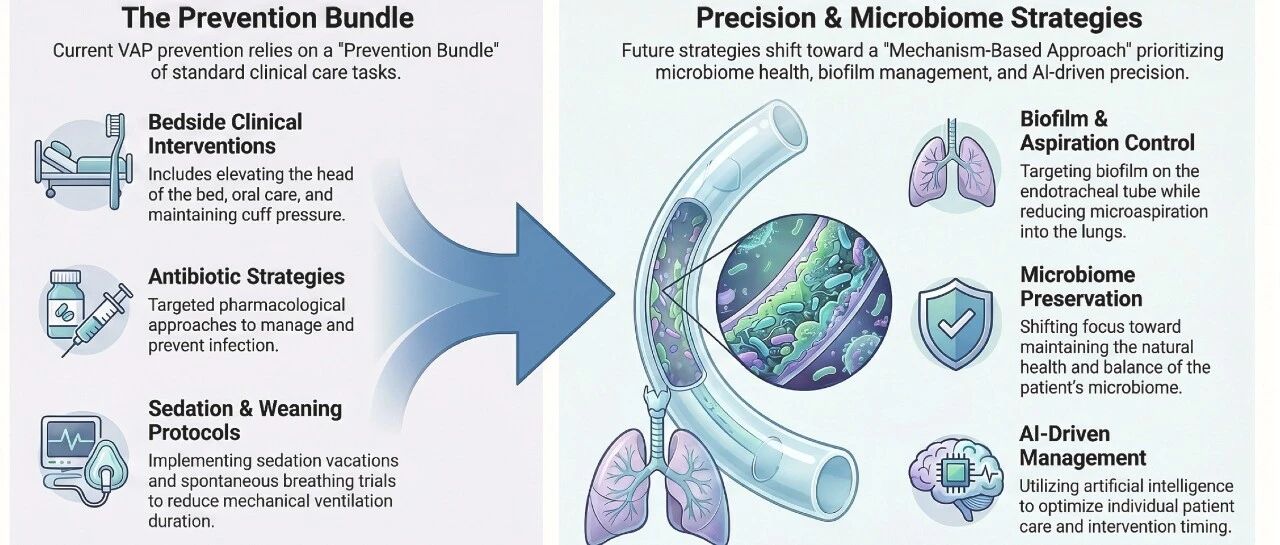 The Prevention Bundle

Current VAP prevention relies on a "Prevention Bundle" of standard clinical care tasks.

Bedside Clinical Interventions

Includes elevating the head of the bed, oral care, and maintaining cuff pressure.

Antibiotic Strategies

Targeted pharmacological approaches to manage and prevent infection.

Sedation & Weaning Protocols

Implementing sedation vacations and spontaneous breathing trials to reduce mechanical ventilation duration.

Precision & Microbiome Strategies

Future strategies shift toward a "Mechanism-Based Approach" prioritizing microbiome health, biofilm management, and AI-driven precision.

Biofilm & Aspiration Control

Targeting biofilm on the endotracheal tube while reducing microaspiration into the lungs.

Microbiome Preservation

Shifting focus toward maintaining the natural health and balance of the patient's microbiome.

AI-Driven Management

Utilizing artificial intelligence to optimize individual patient care and intervention timing.